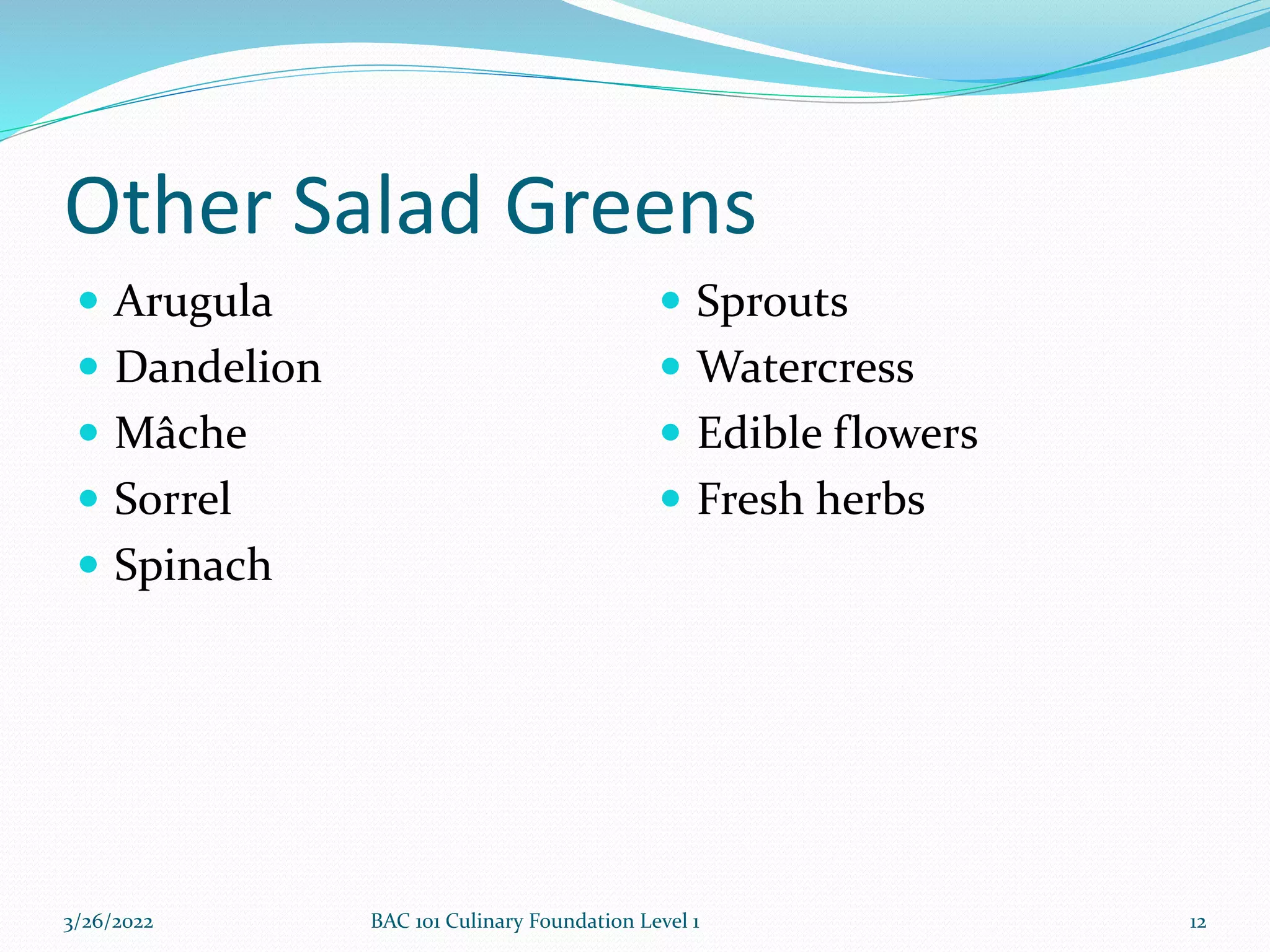 Other Salad Greens

- Arugula
- Dandelion
- Mâche
- Sorrel
- Spinach

- Sprouts
- Watercress
- Edible flowers
- Fresh herbs

3/26/2022 BAC 101 Culinary Foundation Level 1 12